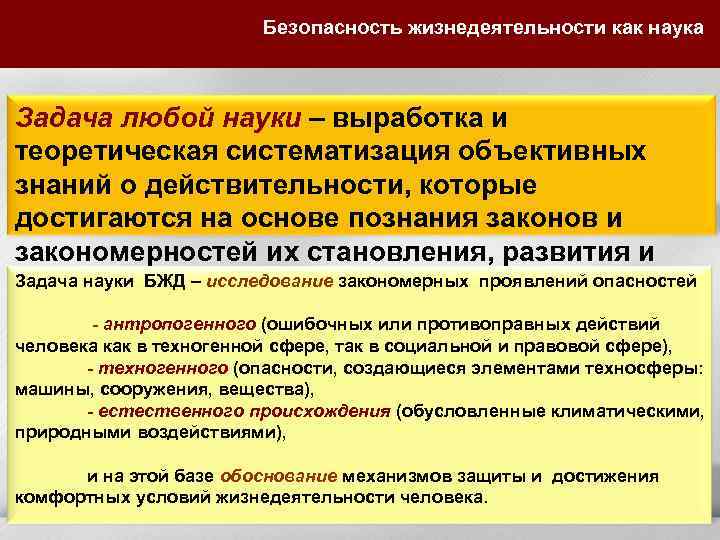 Безопасность жизнедеятельности как наука

Задача любой науки – выработка и теоретическая систематизация объективных знаний о действительности, которые достигаются на основе познания законов и закономерностей их становления, развития и

Задача науки БЖД – исследование закономерных проявлений опасностей

- антропогенного (ошибочных или противоправных действий человека как в техногенной сфере, так в социальной и правовой сфере),
- техногенного (опасности, создающиеся элементами техносферы: машины, сооружения, вещества),
- естественного происхождения (обусловленные климатическими, природными воздействиями),

и на этой базе обоснование механизмов защиты и достижения комфортных условий жизнедеятельности человека.